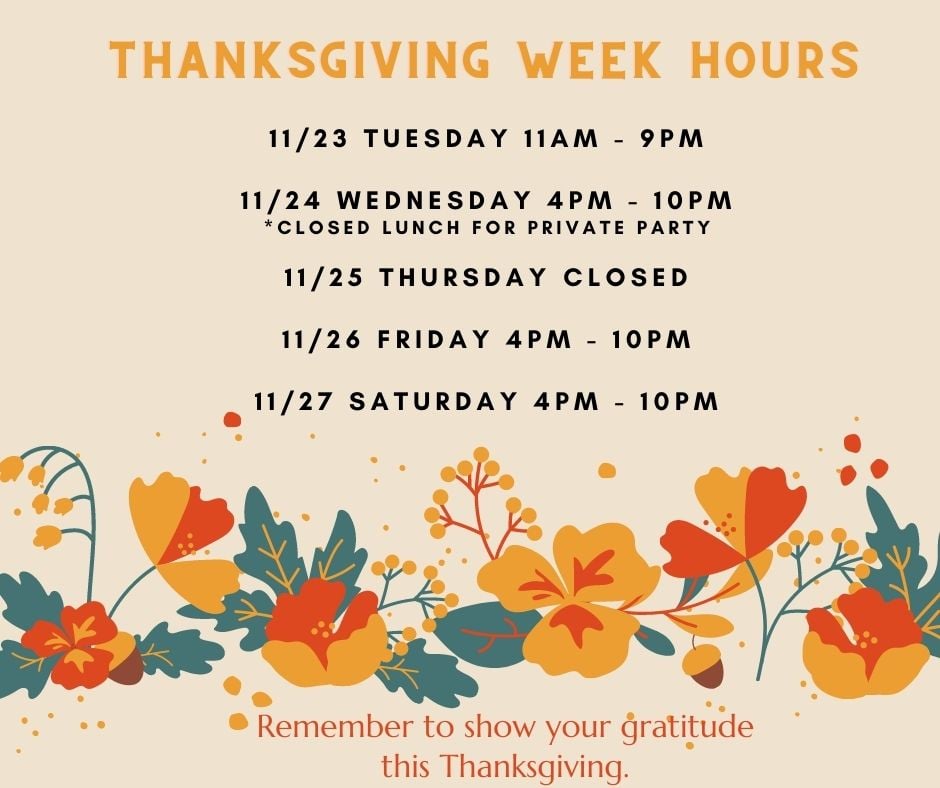 THANKSGIVING WEEK HOURS

11/23 TUESDAY 11AM - 9PM

11/24 WEDNESDAY 4PM - 10PM
*CLOSED LUNCH FOR PRIVATE PARTY

11/25 THURSDAY CLOSED

11/26 FRIDAY 4PM - 10PM

11/27 SATURDAY 4PM - 10PM

Remember to show your gratitude this Thanksgiving.